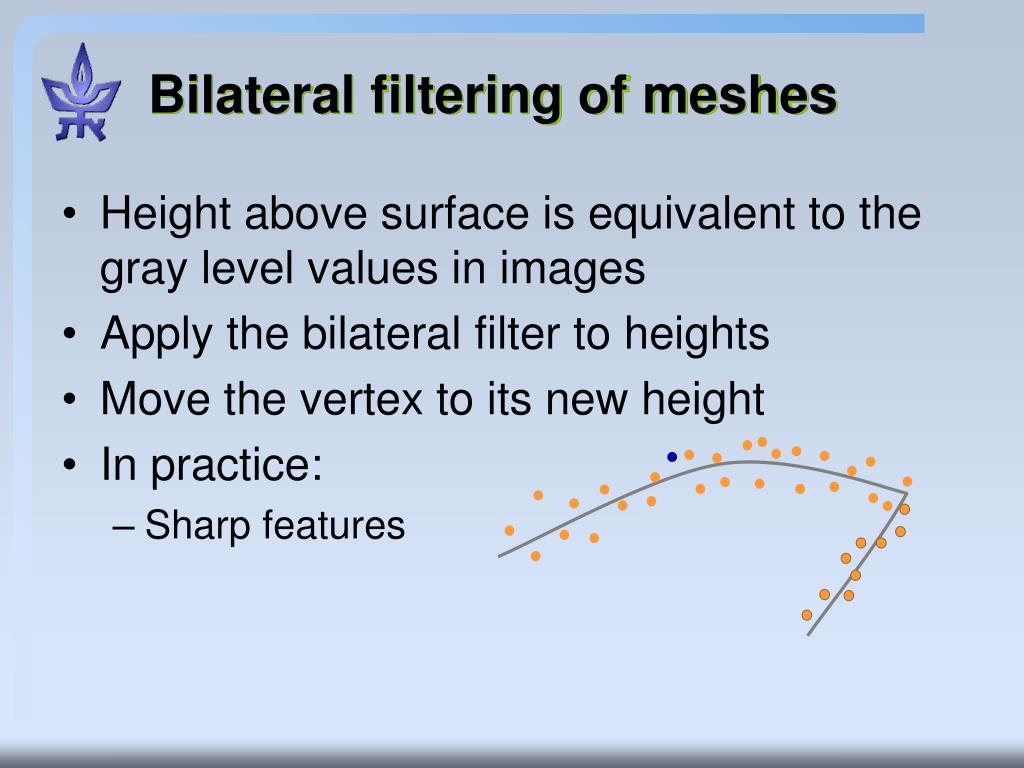 Bilateral filtering of meshes

• Height above surface is equivalent to the gray level values in images
• Apply the bilateral filter to heights
• Move the vertex to its new height
• In practice:
– Sharp features